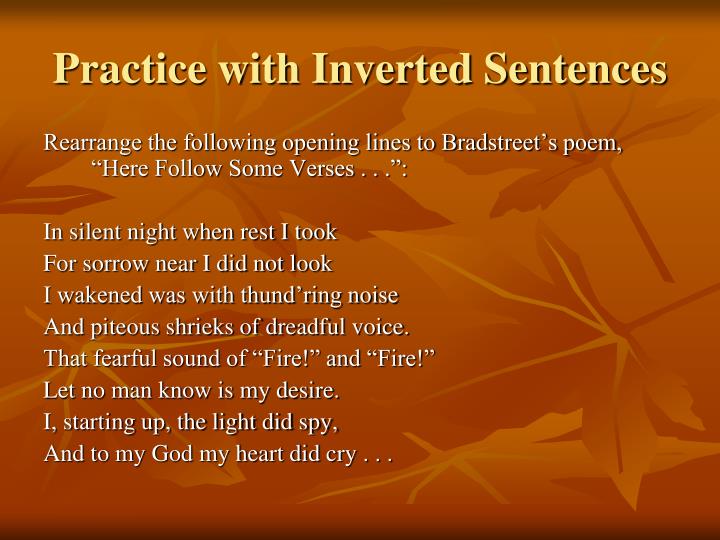 Practice with Inverted Sentences

Rearrange the following opening lines to Bradstreet’s poem, “Here Follow Some Verses . . .”:

In silent night when rest I took
For sorrow near I did not look
I wakened was with thund’ring noise
And piteous shrieks of dreadful voice.
That fearful sound of “Fire!” and “Fire!”
Let no man know is my desire.
I, starting up, the light did spy,
And to my God my heart did cry . . .